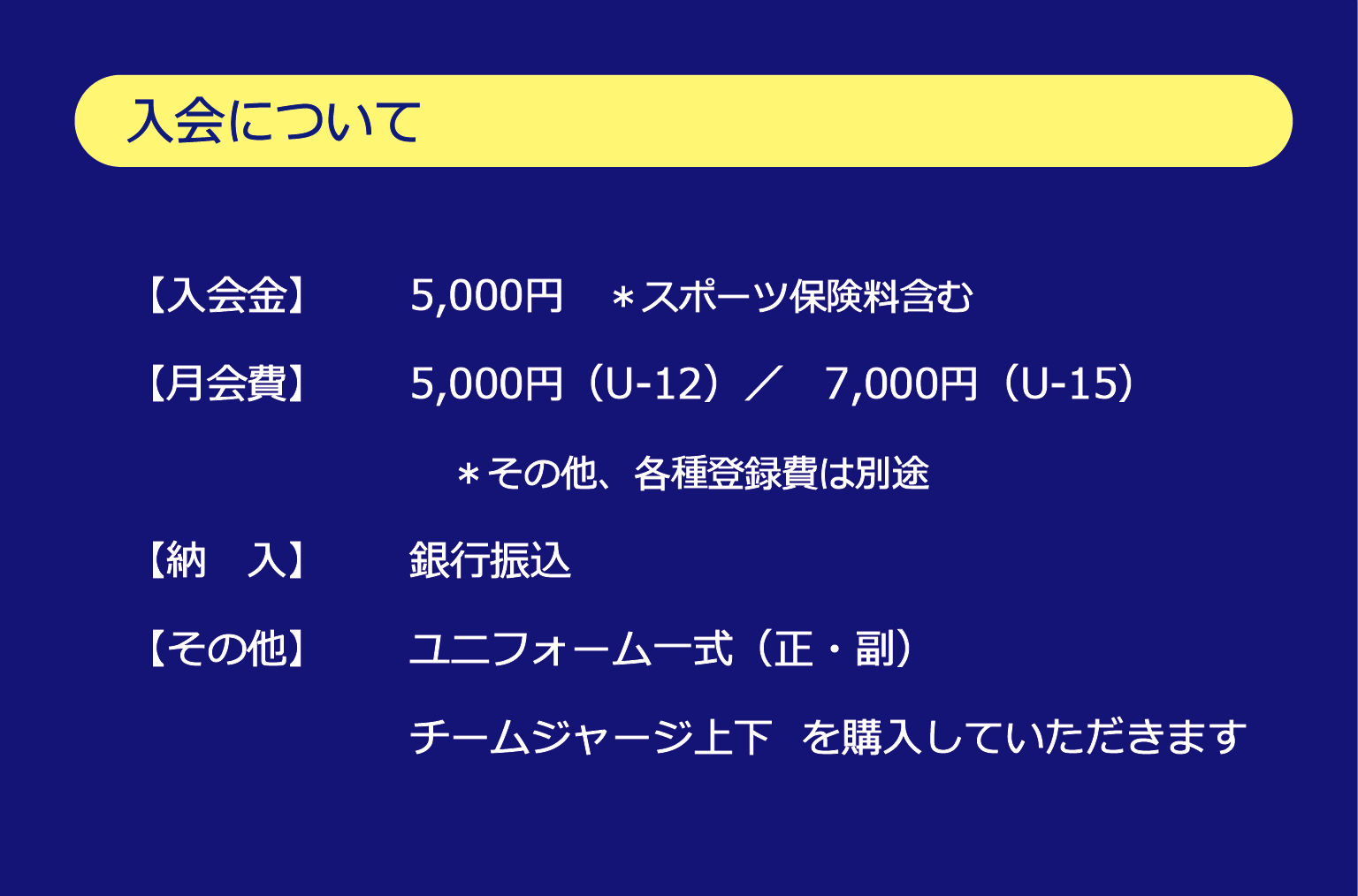 入会について

【入会金】 5,000円 ＊スポーツ保険料含む

【月会費】 5,000円（U-12）／ 7,000円（U-15）

＊その他、各種登録費は別途

【納 入】 銀行振込

【その他】 ユニフォーム一式（正・副）

チームジャージ上下 を購入していただきます